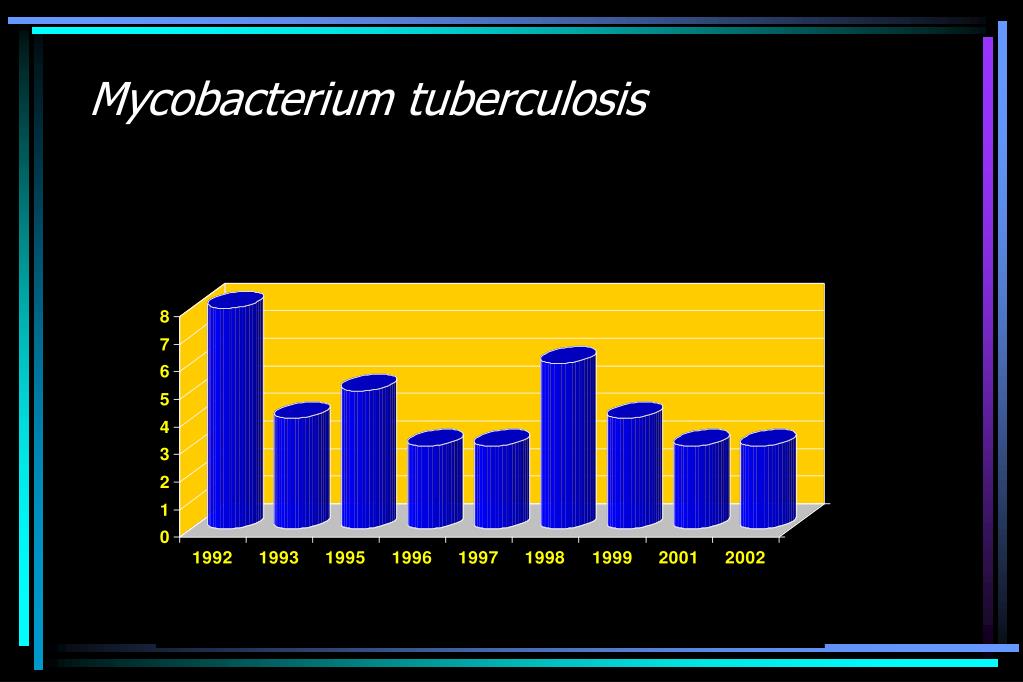 Mycobacterium tuberculosis

8
7
6
5
4
3
2
1
0

1992 1993 1995 1996 1997 1998 1999 2001 2002